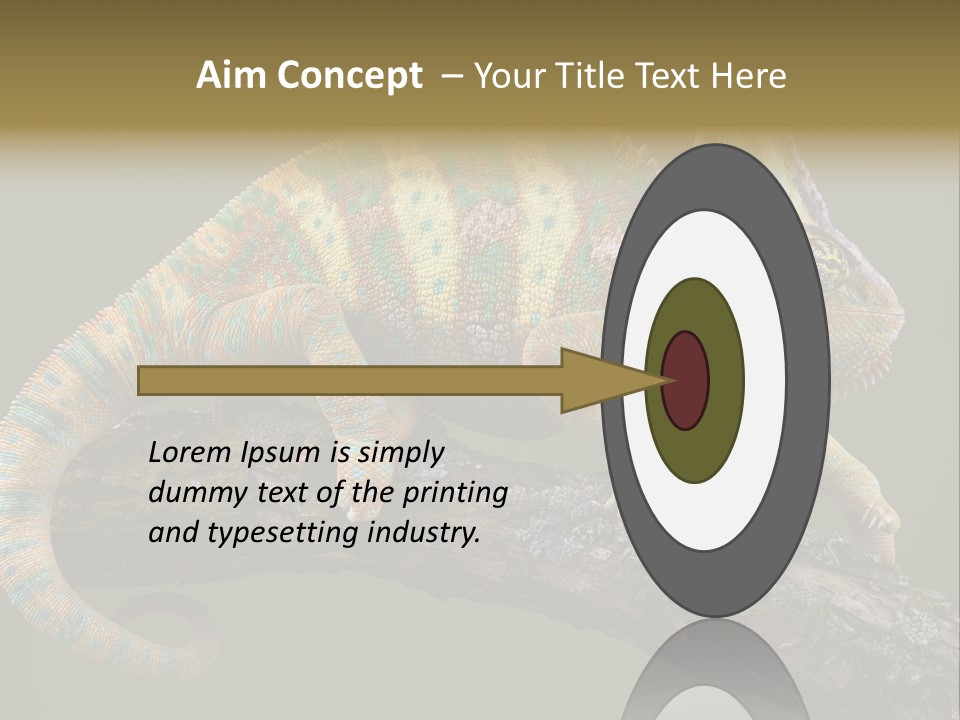 Aim Concept – Your Title Text Here

Lorem Ipsum is simply dummy text of the printing and typesetting industry.